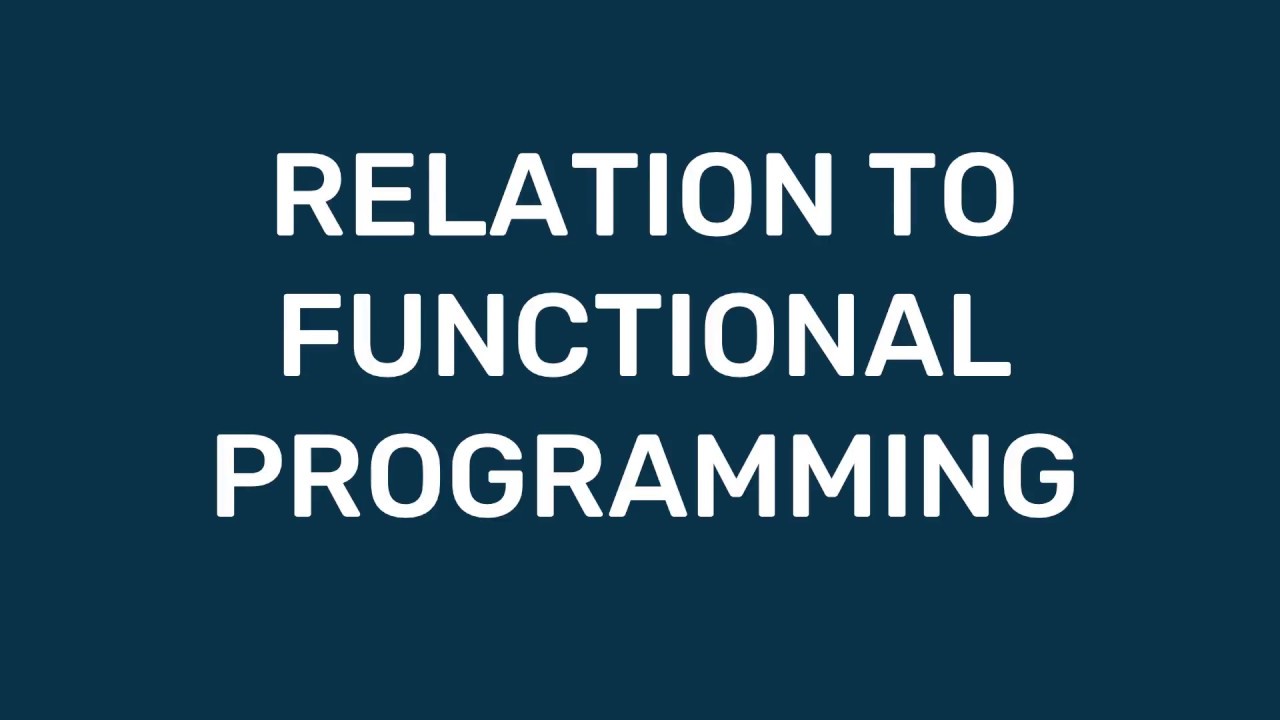 RELATION TO FUNCTIONAL PROGRAMMING